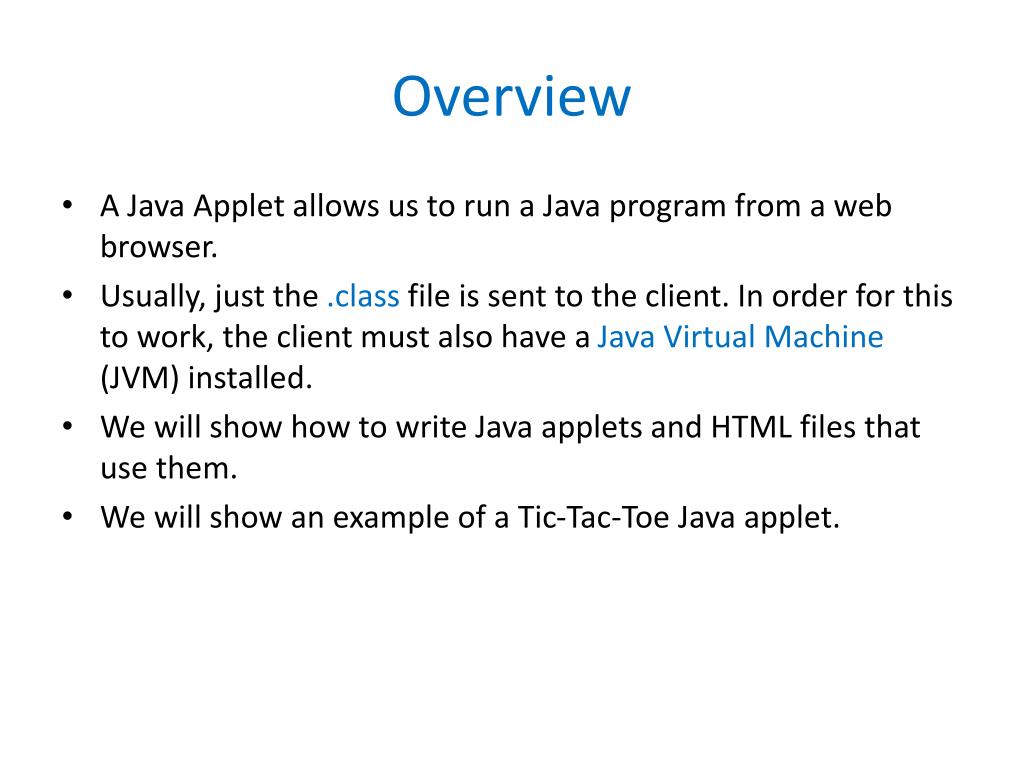 Overview

• A Java Applet allows us to run a Java program from a web browser.
• Usually, just the .class file is sent to the client. In order for this to work, the client must also have a Java Virtual Machine (JVM) installed.
• We will show how to write Java applets and HTML files that use them.
• We will show an example of a Tic-Tac-Toe Java applet.